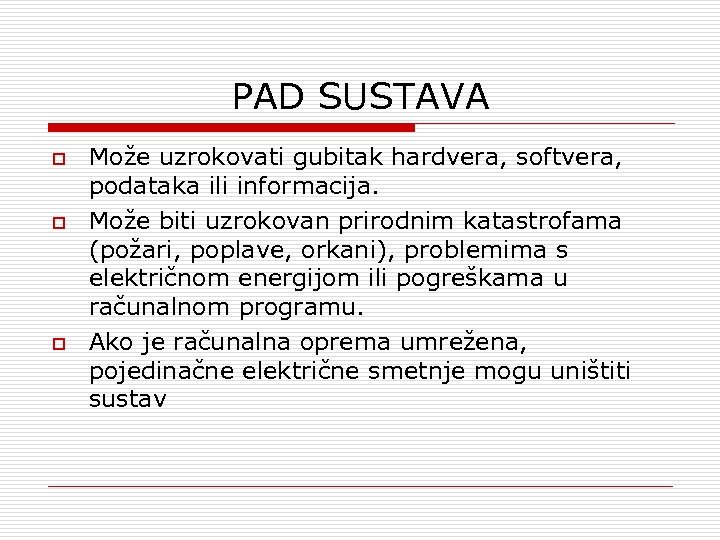 PAD SUSTAVA

Može uzrokovati gubitak hardvera, softvera, podataka ili informacija.

Može biti uzrokovan prirodnim katastrofama (požari, poplave, orkani), problemima s električnom energijom ili pogreškama u računalnom programu.

Ako je računalna oprema umrežena, pojedinačne električne smetnje mogu uništiti sustav